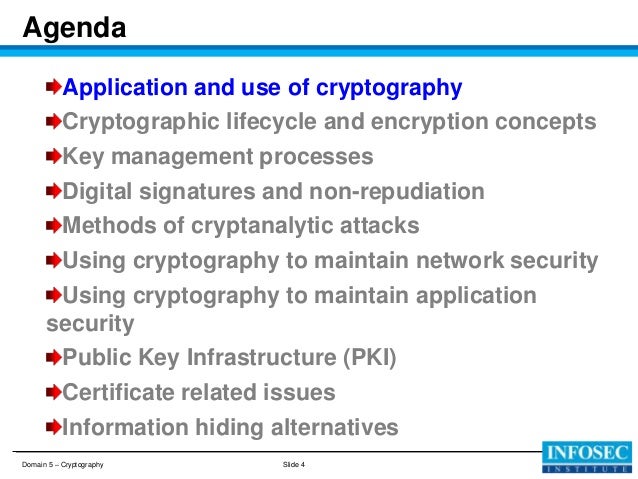 Agenda

Application and use of cryptography
Cryptographic lifecycle and encryption concepts
Key management processes
Digital signatures and non-repudiation
Methods of cryptanalytic attacks
Using cryptography to maintain network security
Using cryptography to maintain application security
Public Key Infrastructure (PKI)
Certificate related issues
Information hiding alternatives

Domain 5 – Cryptography
Slide 4
INFOSEC INSTITUTE